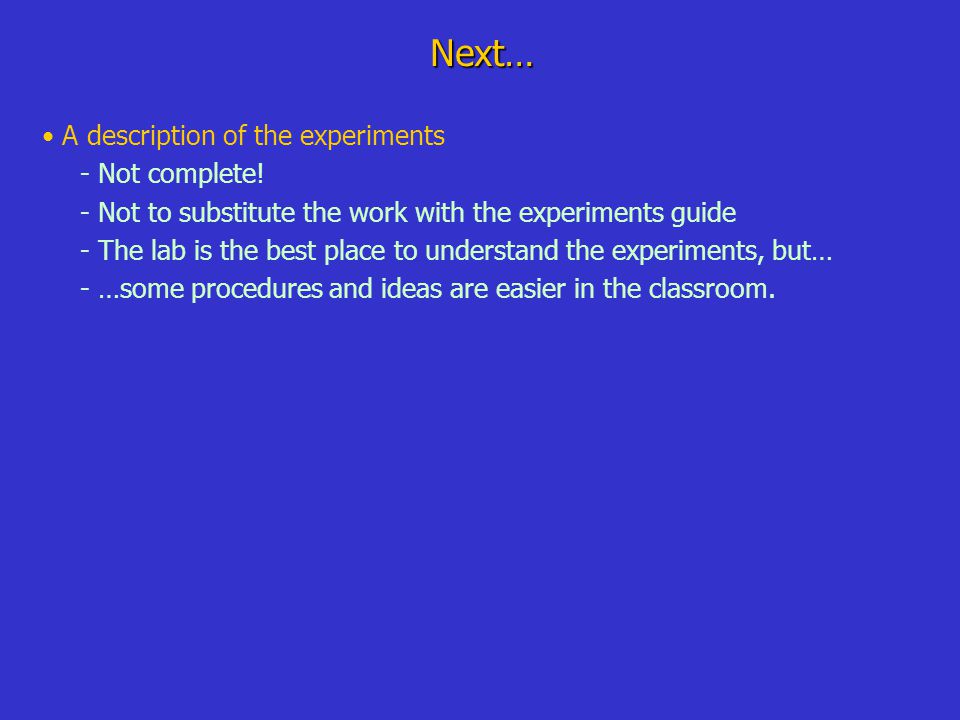 Next…

• A description of the experiments

- Not complete!

- Not to substitute the work with the experiments guide

- The lab is the best place to understand the experiments, but…

- …some procedures and ideas are easier in the classroom.